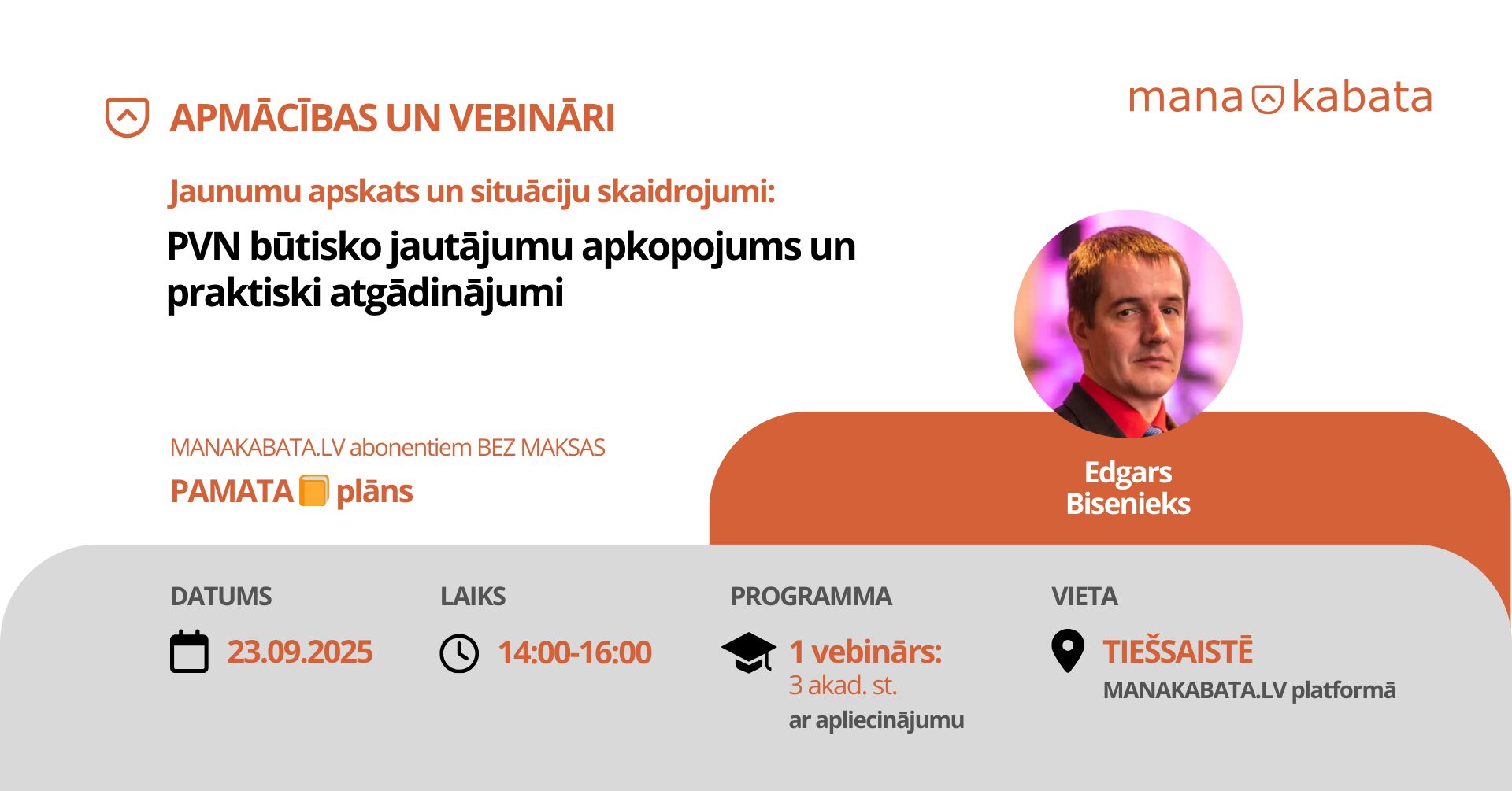 APMĀCĪBAS UN VEBINĀRI

mana kabata

Jaunumu apskats un situāciju skaidrojumi:

PVN būtisko jautājumu apkopojums un praktiski atgādinājumi

MANAKABATA.LV abonentiem BEZ MAKSAS

PAMATA plāns

Edgars Bisenieks

DATUMS

23.09.2025

LAIKS

14:00-16:00

PROGRAMMA

1 vebinārs:
3 akad. st.
ar apliecinājumu

VIETA

TIEŠSAISTĒ
MANAKABATA.LV platformā